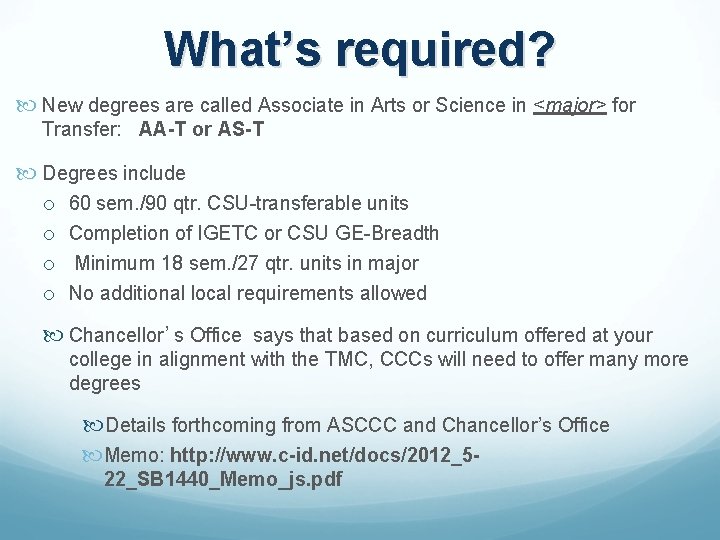 What's required?

New degrees are called Associate in Arts or Science in <major> for Transfer: AA-T or AS-T

Degrees include

o 60 sem./90 qtr. CSU-transferable units

o Completion of IGETC or CSU GE-Breadth

o Minimum 18 sem./27 qtr. units in major

o No additional local requirements allowed

Chancellor' s Office says that based on curriculum offered at your college in alignment with the TMC, CCCs will need to offer many more degrees

Details forthcoming from ASCCC and Chancellor's Office

Memo: http://www.c-id.net/docs/2012_5-22_SB1440_Memo_js.pdf